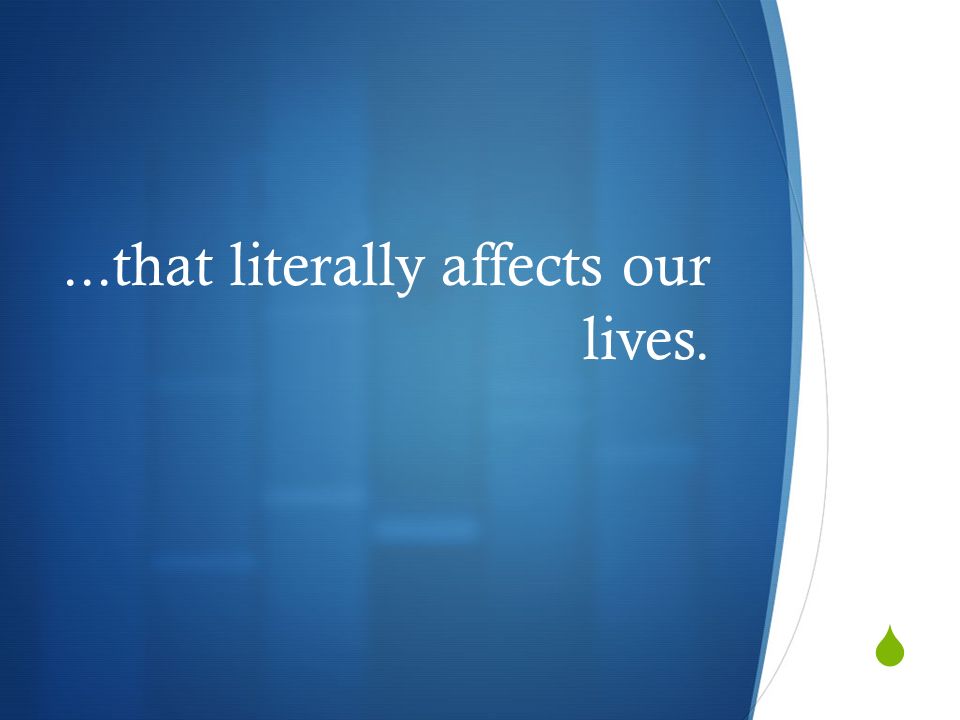 …that literally affects our lives.